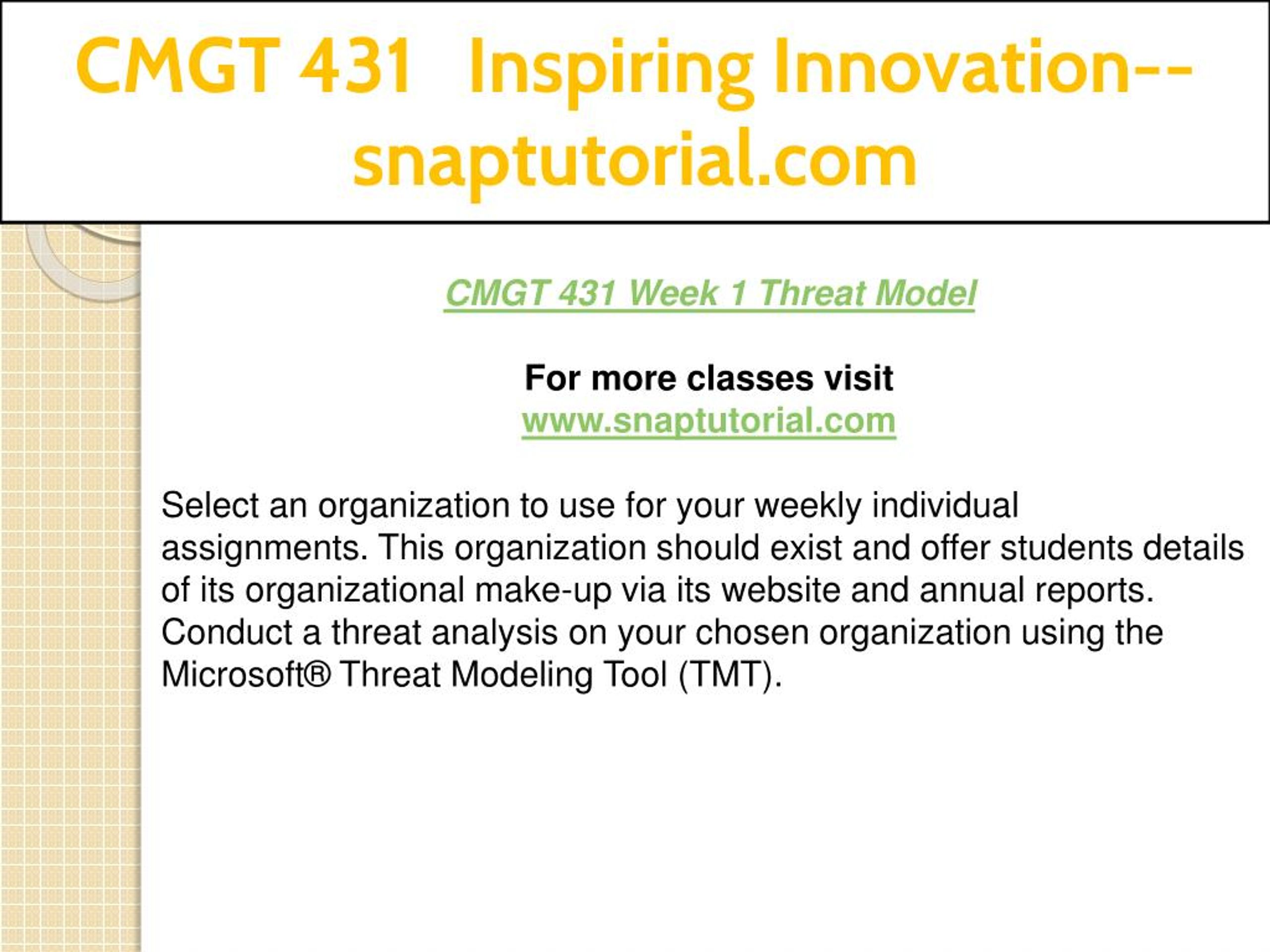 CMGT 431 Inspiring Innovation--snaptutorial.com

CMGT 431 Week 1 Threat Model

For more classes visit
www.snaptutorial.com

Select an organization to use for your weekly individual assignments. This organization should exist and offer students details of its organizational make-up via its website and annual reports. Conduct a threat analysis on your chosen organization using the Microsoft® Threat Modeling Tool (TMT).